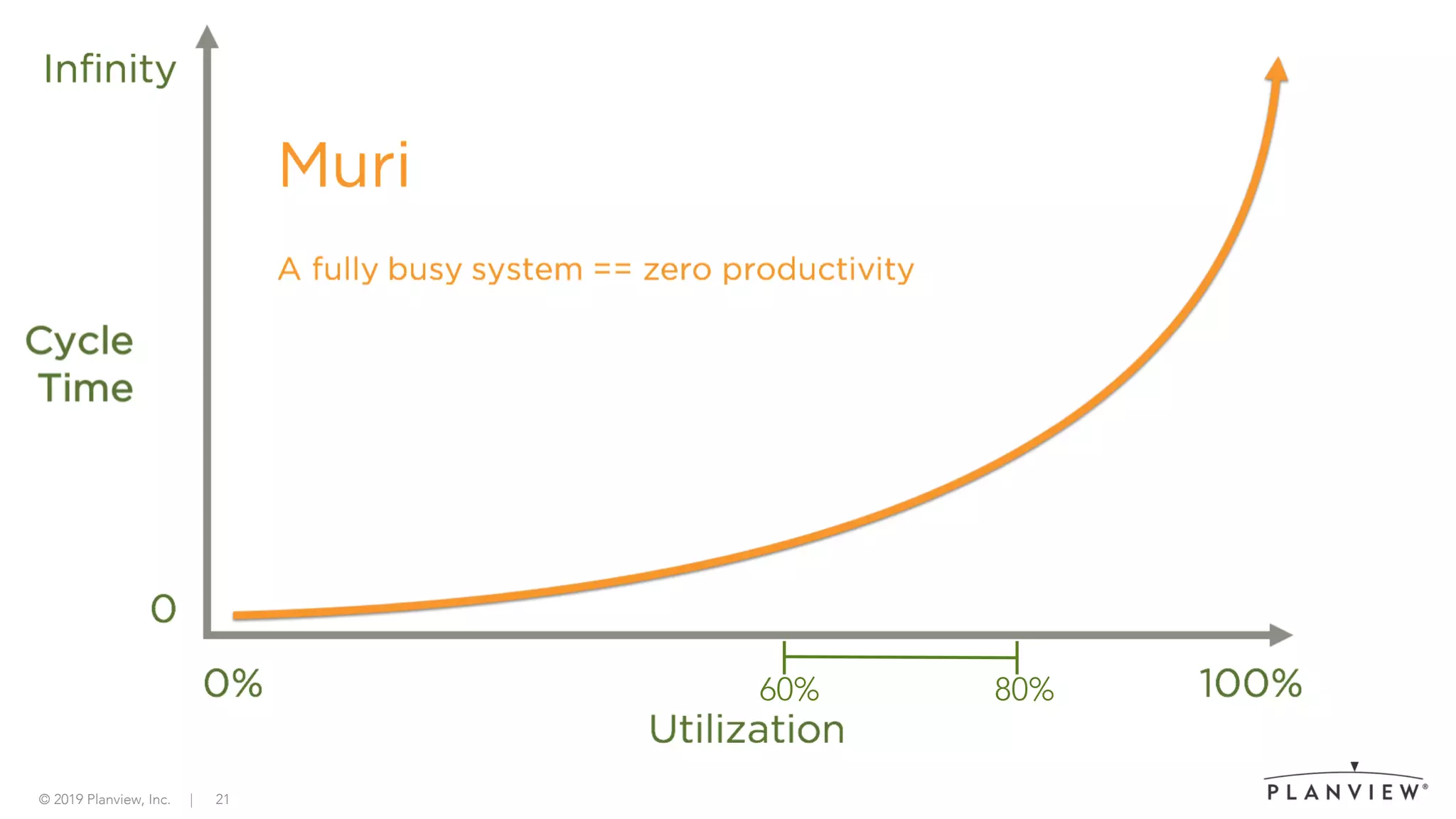 Infinity

Muri

A fully busy system == zero productivity

Cycle Time

0

0%

60%

80%

100%

Utilization

© 2019 Planview, Inc. | 21

PLANVIEW®